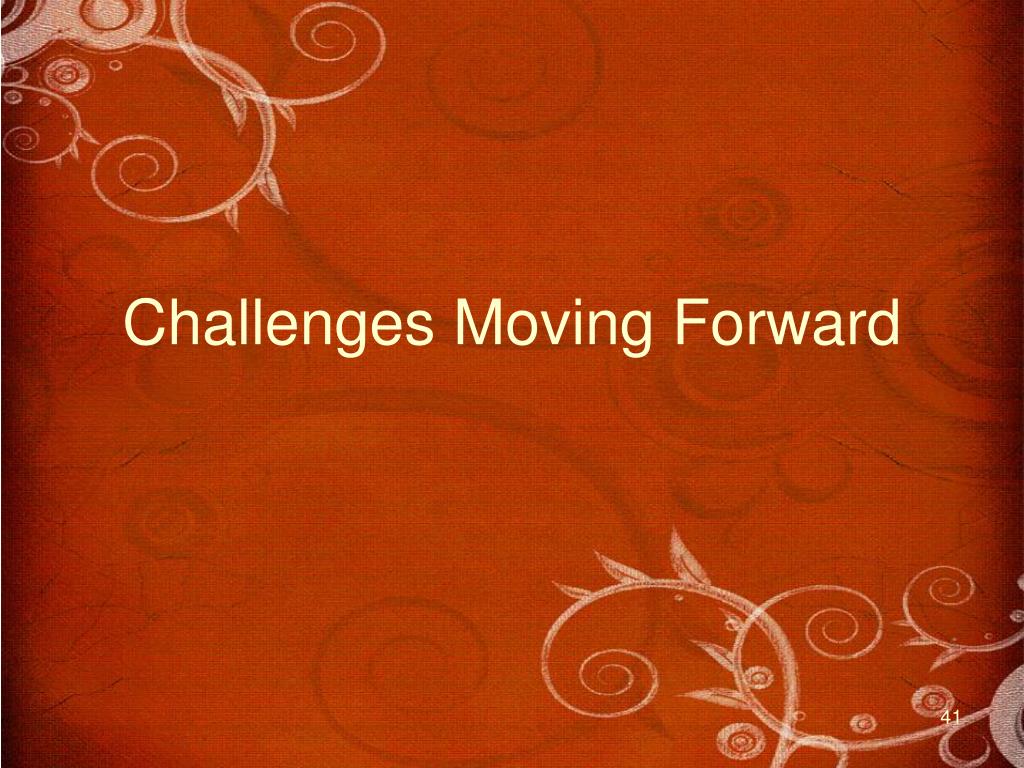 Challenges Moving Forward

41